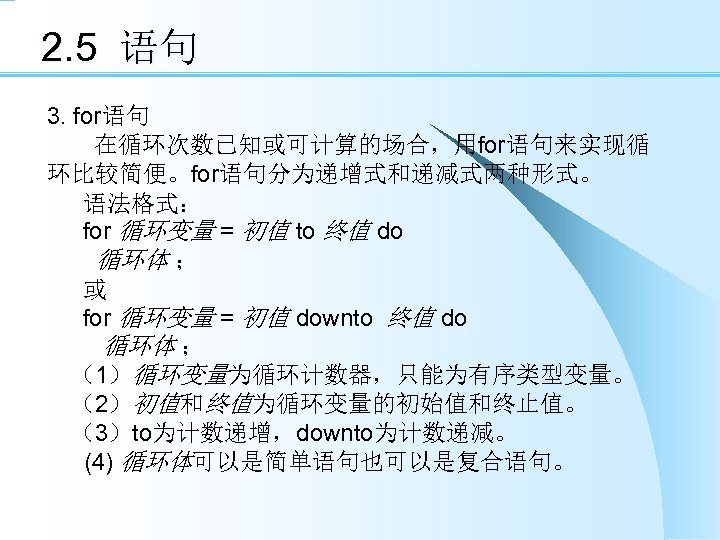 2.5 语句

3. for语句

在循环次数已知或可计算的场合，用for语句来实现循环比较简便。for语句分为递增式和递减式两种形式。

语法格式：
for 循环变量 = 初值 to 终值 do
循环体；
或
for 循环变量 = 初值 downto 终值 do
循环体；

（1）循环变量为循环计数器，只能为有序类型变量。
（2）初值和终值为循环变量的初始值和终止值。
（3）to为计数递增，downto为计数递减。
(4) 循环体可以是简单语句也可以是复合语句。